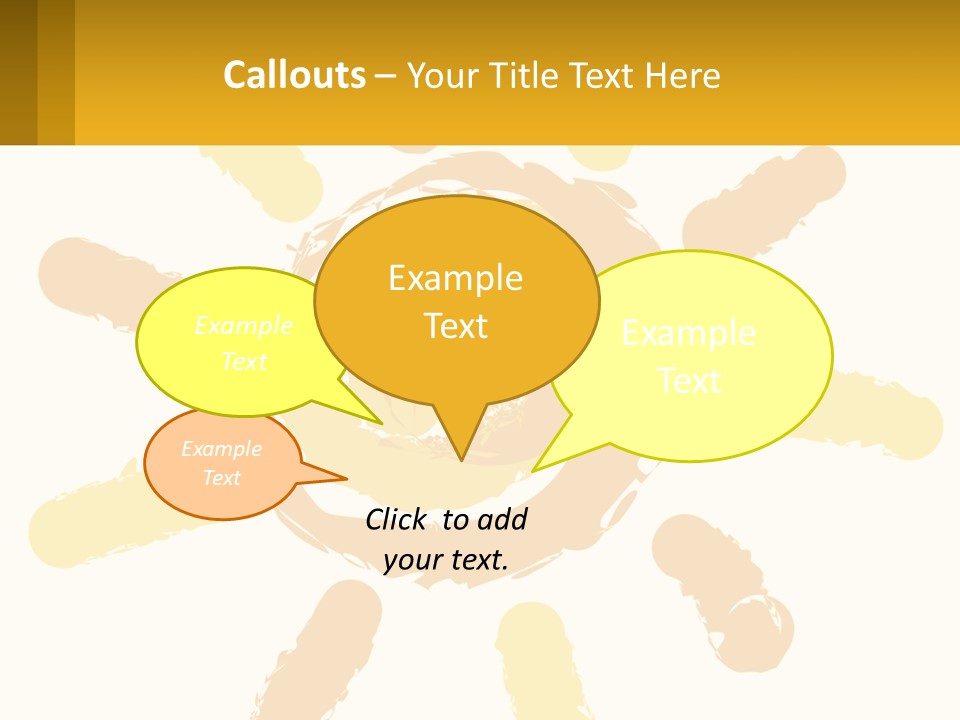 Callouts – Your Title Text Here

Example Text

Example Text

Example Text

Example Text

Click to add your text.